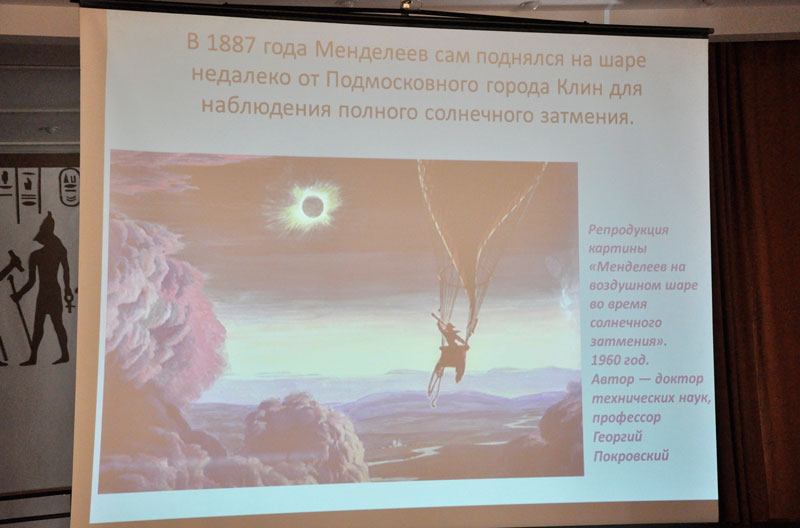 В 1887 года Менделеев сам поднялся на шаре недалеко от Подмосковного города Клин для наблюдения полного солнечного затмения.

Репродукция картины «Менделеев на воздушном шаре во время солнечного затмения». 1960 год. Автор — доктор технических наук, профессор Георгий Покровский